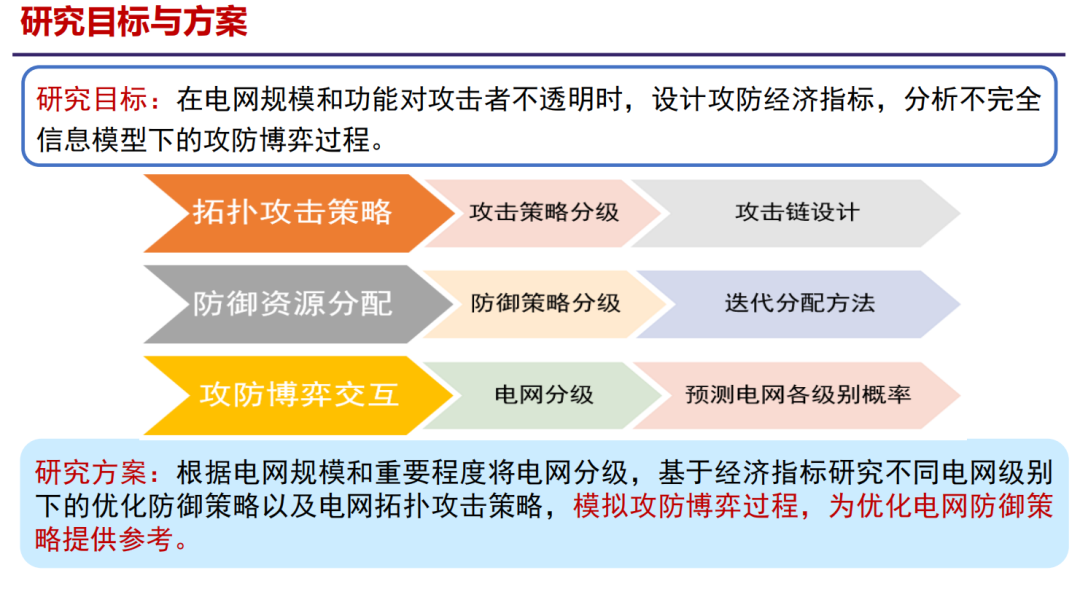 研究目标与方案

研究目标：在电网规模和功能对攻击者不透明时，设计攻防经济指标，分析不完全信息模型下的攻防博弈过程。

拓扑攻击策略

攻击策略分级

攻击链设计

防御资源分配

防御策略分级

迭代分配方法

攻防博弈交互

电网分级

预测电网各级别概率

研究方案：根据电网规模和重要程度将电网分级，基于经济指标研究不同电网级别下的优化防御策略以及电网拓扑攻击策略，模拟攻防博弈过程，为优化电网防御策略提供参考。